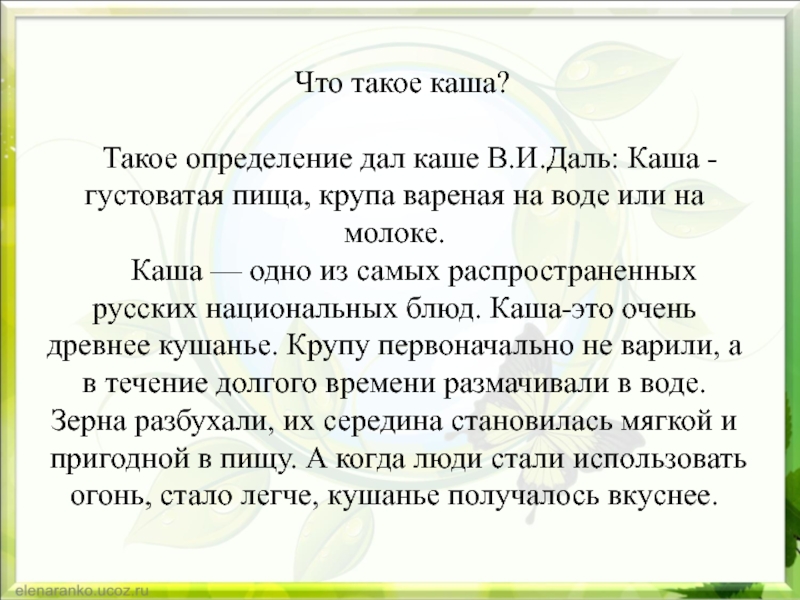 Что такое каша?

Такое определение дал каше В.И.Даль: Каша - густоватая пища, крупа вареная на воде или на молоке.

Каша — одно из самых распространенных русских национальных блюд. Каша-это очень древнее кушанье. Крупу первоначально не варили, а в течение долгого времени размачивали в воде. Зерна разбухали, их середина становилась мягкой и пригодной в пищу. А когда люди стали использовать огонь, стало легче, кушанье получалось вкуснее.

elenaranko.ucoz.ru